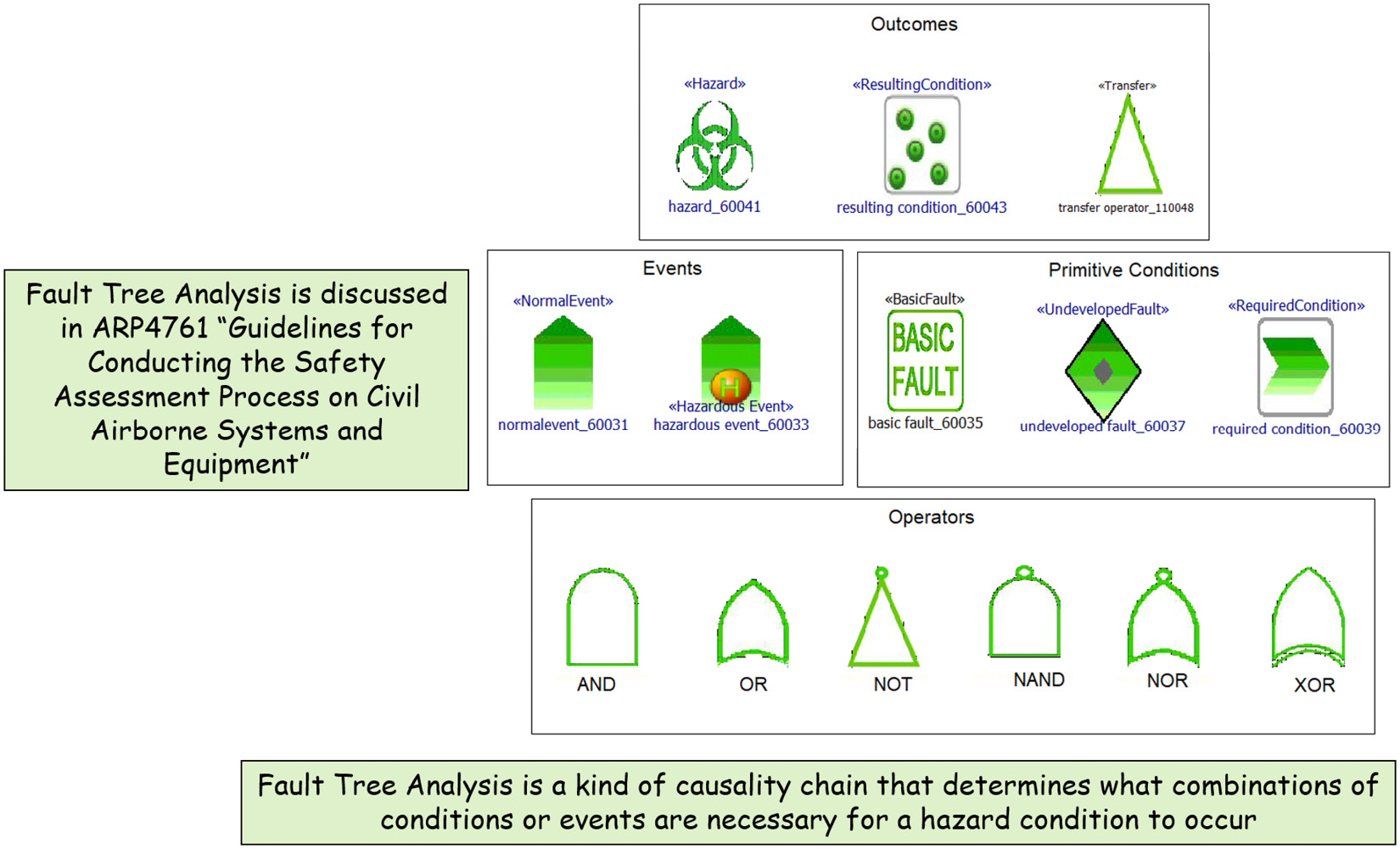 Outcomes

«Hazard»
hazard_60041

«ResultingCondition»
resulting condition_60043

«Transfer»
transfer operator_110048

Fault Tree Analysis is discussed in ARP4761 "Guidelines for Conducting the Safety Assessment Process on Civil Airborne Systems and Equipment"

Events

«NormalEvent»
normalevent_60031

H
«Hazardous Event»
hazardous event_60033

Primitive Conditions

«BasicFault»
BASIC FAULT
basic fault_60035

«UndevelopedFault»
undeveloped fault_60037

«RequiredCondition»
required condition_60039

Operators

AND

OR

NOT

NAND

NOR

XOR

Fault Tree Analysis is a kind of causality chain that determines what combinations of conditions or events are necessary for a hazard condition to occur